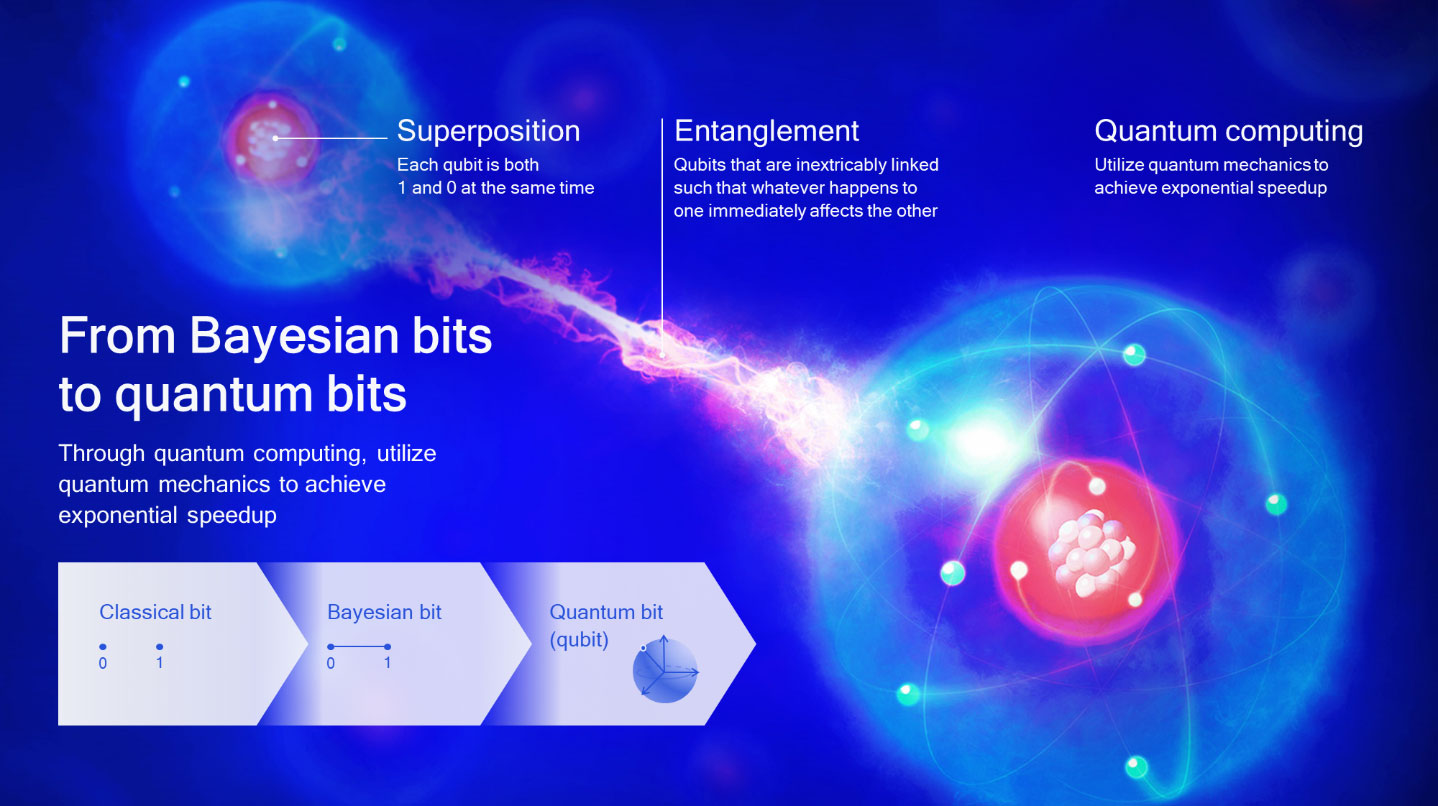 Superposition
Each qubit is both 1 and 0 at the same time

Entanglement
Qubits that are inextricably linked such that whatever happens to one immediately affects the other

Quantum computing
Utilize quantum mechanics to achieve exponential speedup

From Bayesian bits to quantum bits

Through quantum computing, utilize quantum mechanics to achieve exponential speedup

Classical bit
0 1

Bayesian bit
0 1

Quantum bit (qubit)